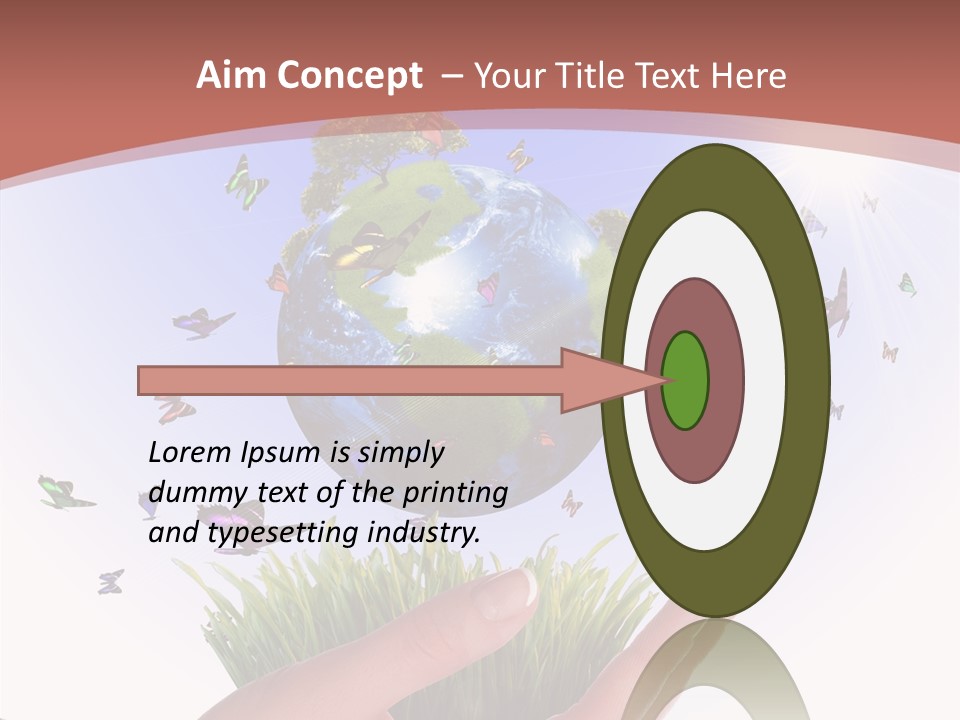 Aim Concept – Your Title Text Here

Lorem Ipsum is simply dummy text of the printing and typesetting industry.